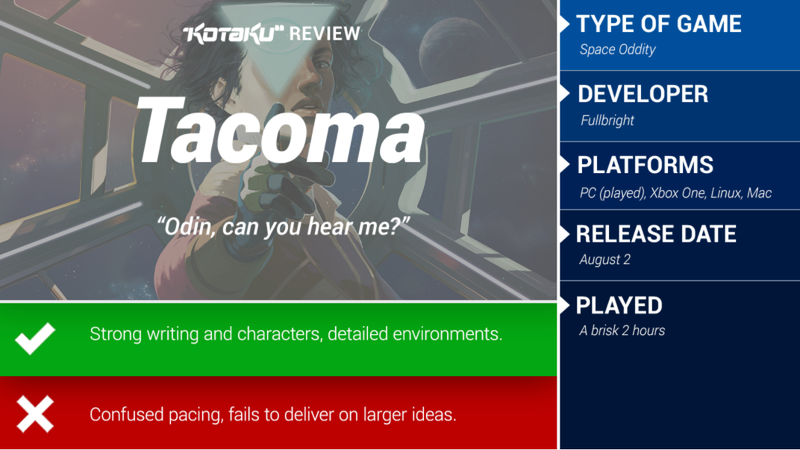 KOTAKU REVIEW

Tacoma

"Odin, can you hear me?"

Strong writing and characters, detailed environments.

Confused pacing, fails to deliver on larger ideas.

TYPE OF GAME
Space Oddity

DEVELOPER
Fullbright

PLATFORMS
PC (played), Xbox One, Linux, Mac

RELEASE DATE
August 2

PLAYED
A brisk 2 hours